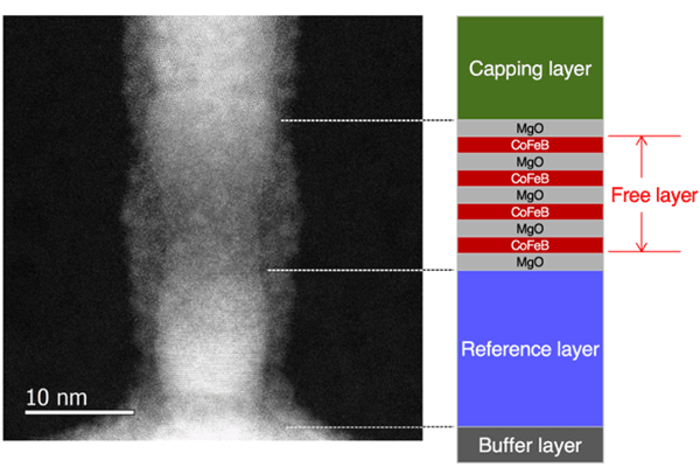 10 nm

Capping layer

MgO
CoFeB
MgO
CoFeB
MgO
CoFeB
MgO
CoFeB
MgO

Free layer

Reference layer

Buffer layer